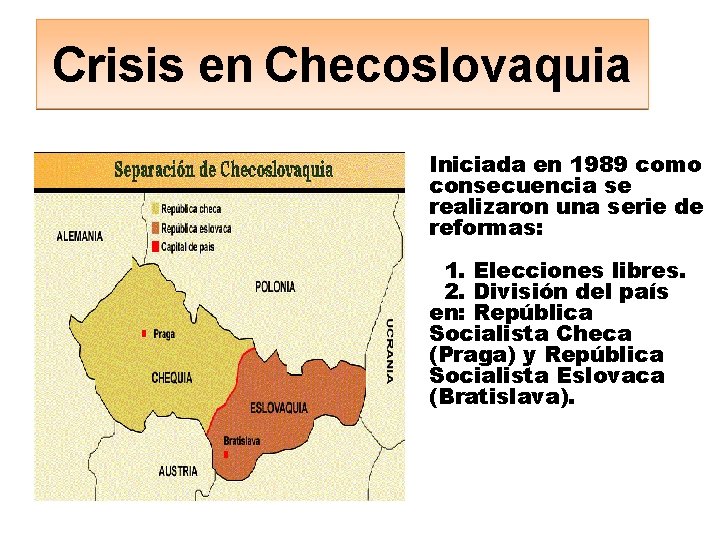 Crisis en Checoslovaquia

Separación de Checoslovaquia

República checa
República eslovaca
Capital de país

ALEMANIA
POLONIA
UCRANIA
Praga
CHEQUIA
ESLOVAQUIA
Bratislava
AUSTRIA

Iniciada en 1989 como consecuencia se realizaron una serie de reformas:

1. Elecciones libres.
2. División del país en: República Socialista Checa (Praga) y República Socialista Eslovaca (Bratislava).